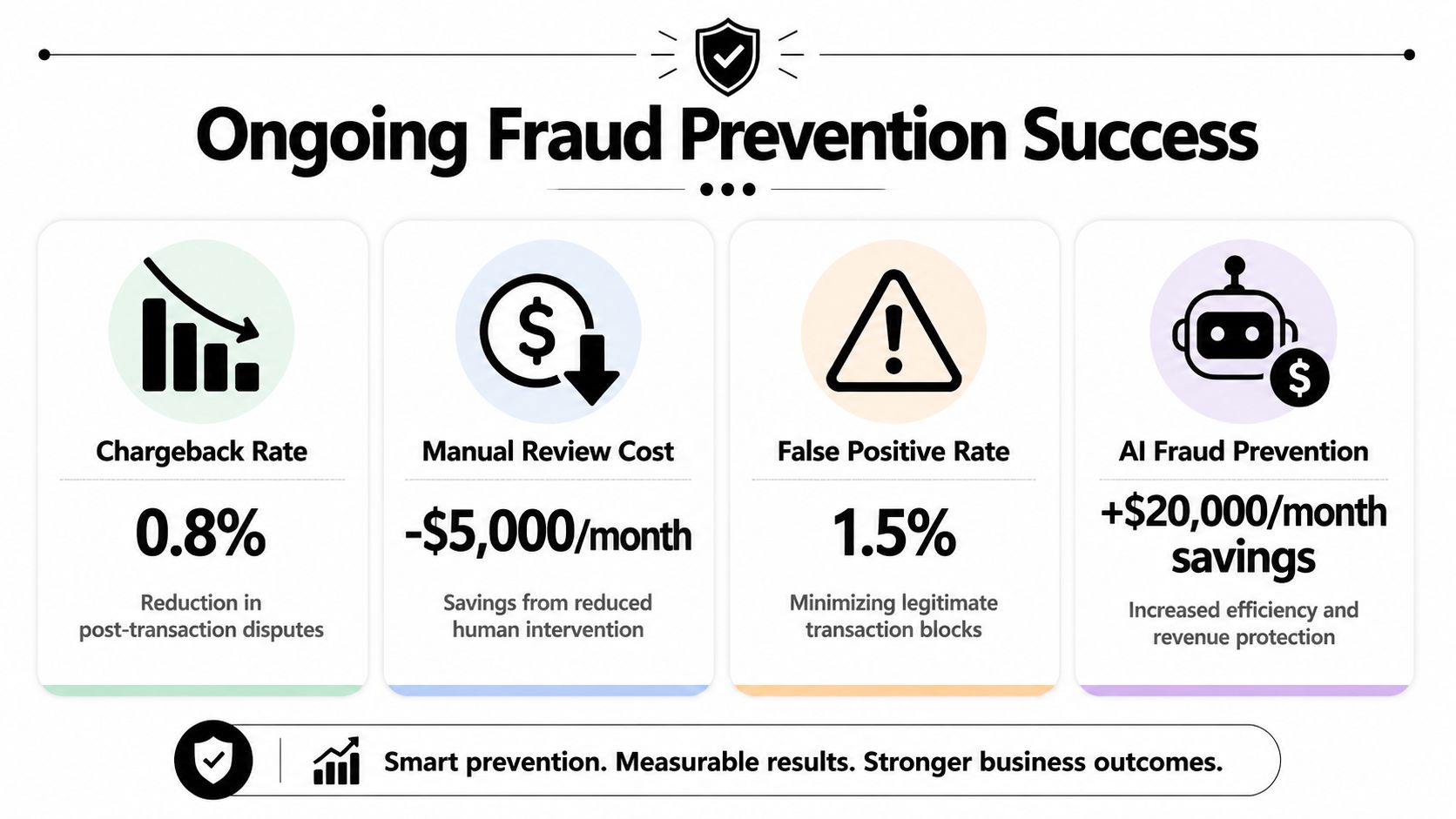 Ongoing Fraud Prevention Success

Chargeback Rate

0.8%

Reduction in post-transaction disputes

Manual Review Cost

-$5,000/month

Savings from reduced human intervention

False Positive Rate

1.5%

Minimizing legitimate transaction blocks

AI Fraud Prevention

+$20,000/month savings

Increased efficiency and revenue protection

Smart prevention. Measurable results. Stronger business outcomes.